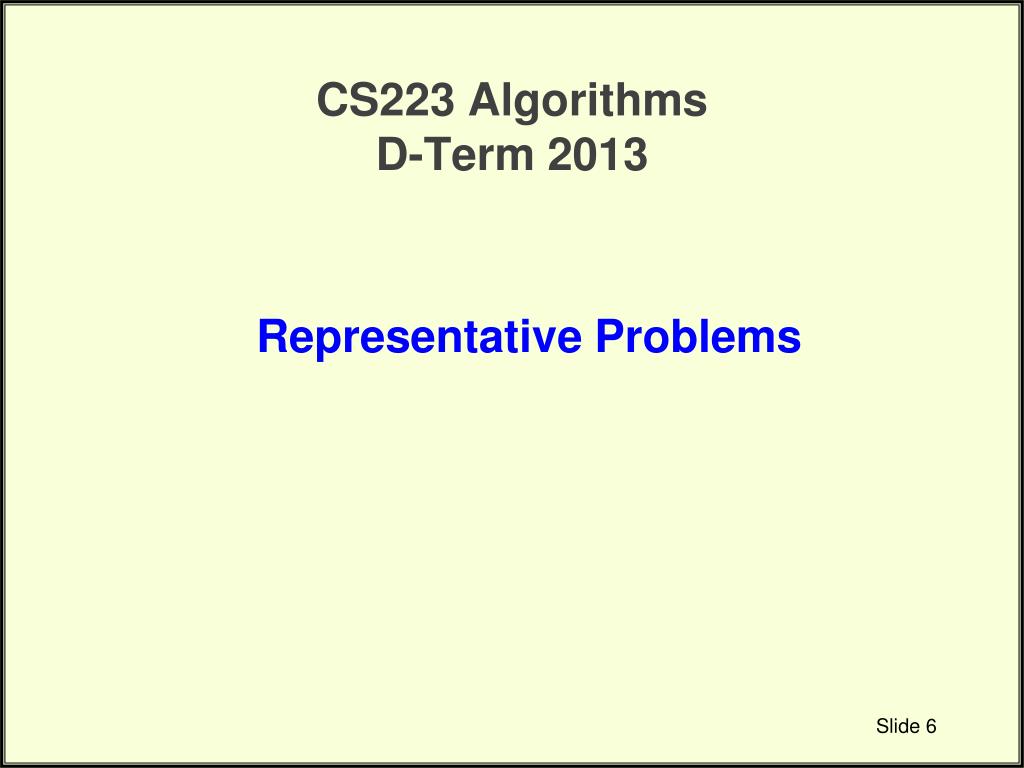 CS223 Algorithms
D-Term 2013

Representative Problems

Slide 6